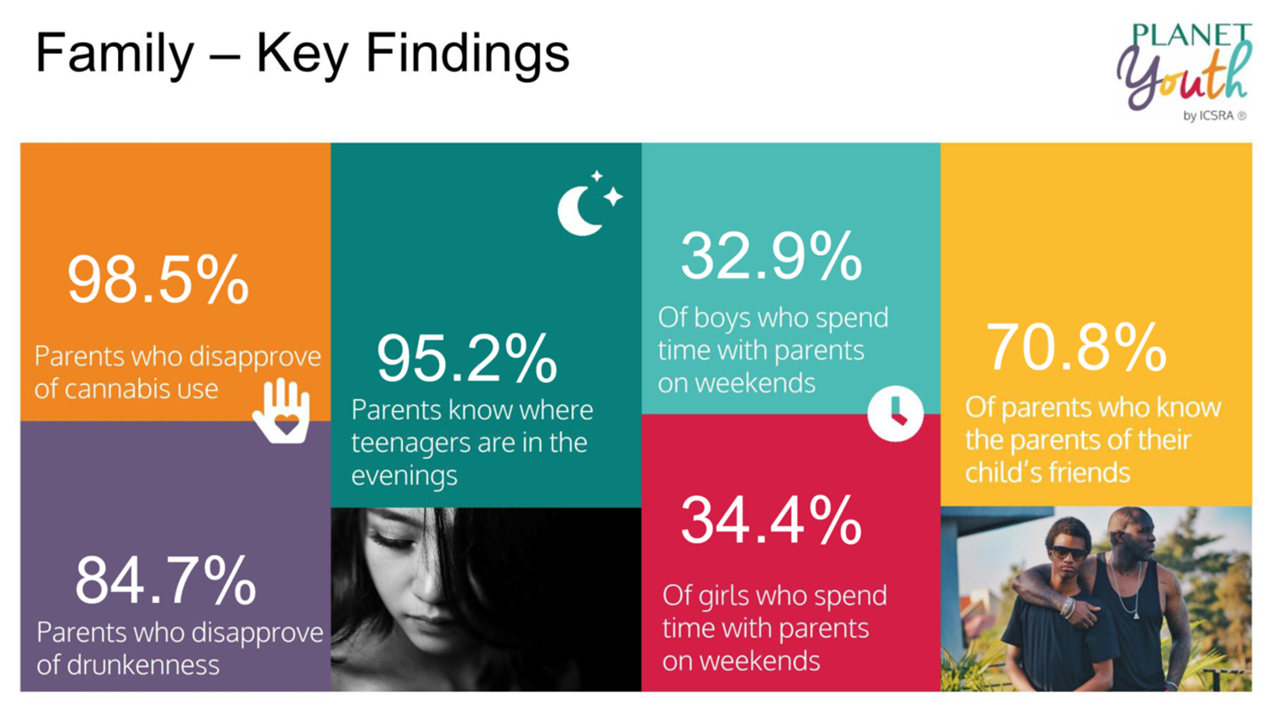 Family – Key Findings

PLANET Youth by ICSRA ®

98.5%
Parents who disapprove of cannabis use

84.7%
Parents who disapprove of drunkenness

95.2%
Parents know where teenagers are in the evenings

32.9%
Of boys who spend time with parents on weekends

34.4%
Of girls who spend time with parents on weekends

70.8%
Of parents who know the parents of their child's friends